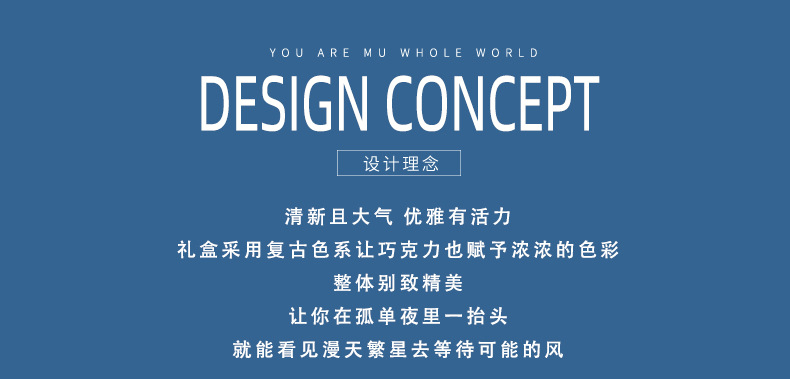 YOU ARE MU WHOLE WORLD

DESIGN CONCEPT

设计理念

清新且大气 优雅有活力

礼盒采用复古色系让巧克力也赋予浓浓的色彩

整体别致精美

让你在孤单夜里一抬头

就能看见漫天繁星去等待可能的风